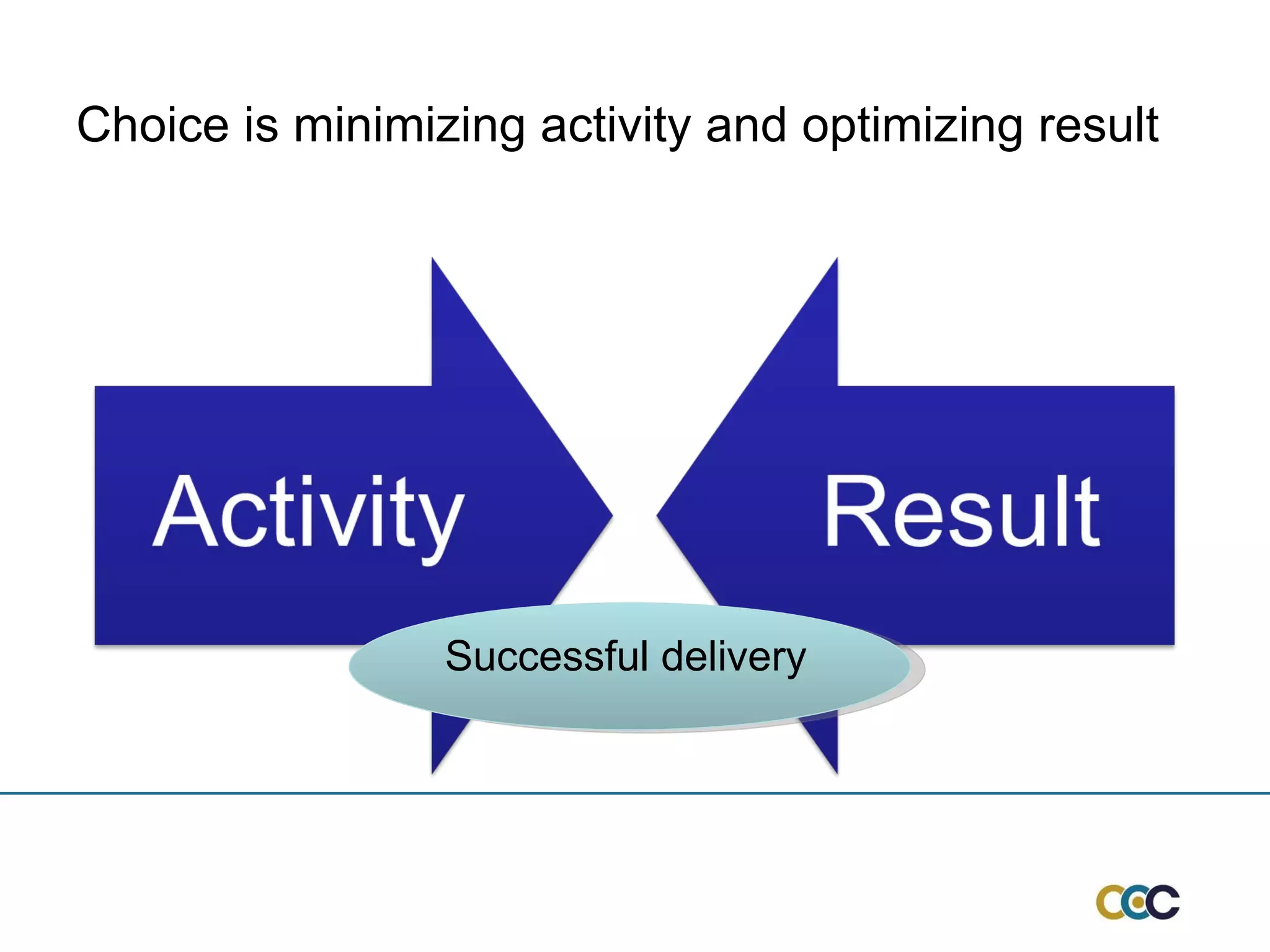 Choice is minimizing activity and optimizing result

Activity

Result

Successful delivery

CCC